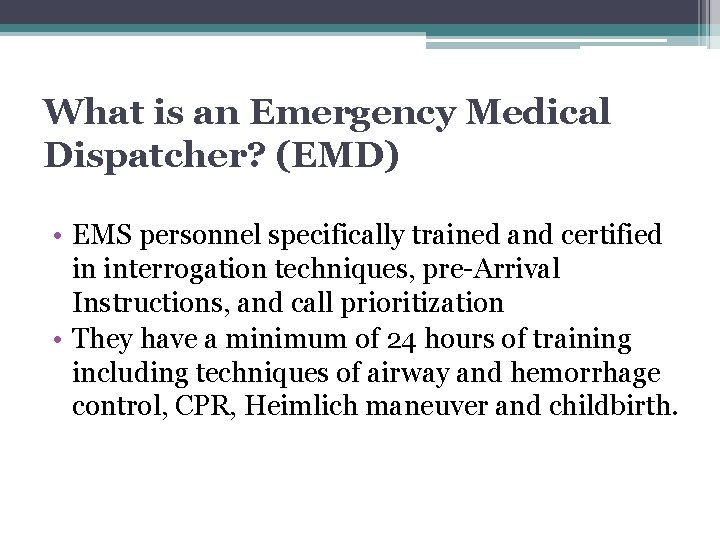 What is an Emergency Medical Dispatcher? (EMD)

• EMS personnel specifically trained and certified in interrogation techniques, pre-Arrival Instructions, and call prioritization
• They have a minimum of 24 hours of training including techniques of airway and hemorrhage control, CPR, Heimlich maneuver and childbirth.